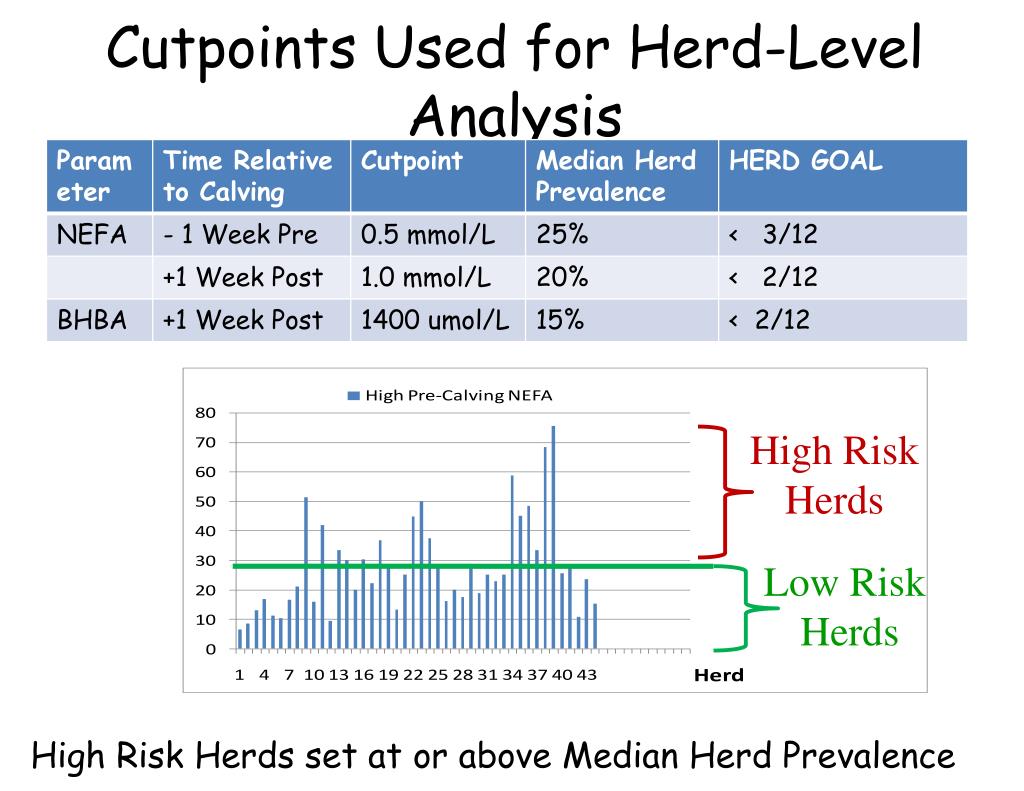 Cutpoints Used for Herd-Level Analysis

| Parameter | Time Relative to Calving | Cutpoint | Median Herd Prevalence | HERD GOAL |
|---|---|---|---|---|
| NEFA | - 1 Week Pre | 0.5 mmol/L | 25% | < 3/12 |
| | +1 Week Post | 1.0 mmol/L | 20% | < 2/12 |
| BHBA | +1 Week Post | 1400 umol/L | 15% | < 2/12 |

High Pre-Calving NEFA

80
70
60
50
40
30
20
10
0

1 4 7 10 13 16 19 22 25 28 31 34 37 40 43

Herd

High Risk Herds

Low Risk Herds

High Risk Herds set at or above Median Herd Prevalence